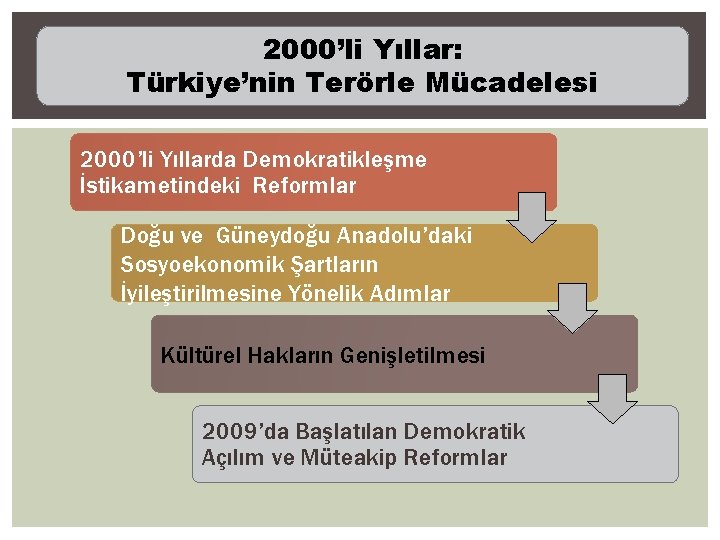 2000'li Yıllar:
Türkiye'nin Terörle Mücadelesi

2000'li Yıllarda Demokratikleşme İstikametindeki Reformlar

Doğu ve Güneydoğu Anadolu'daki Sosyoekonomik Şartların İyileştirilmesine Yönelik Adımlar

Kültürel Hakların Genişletilmesi

2009'da Başlatılan Demokratik Açılım ve Müteakip Reformlar